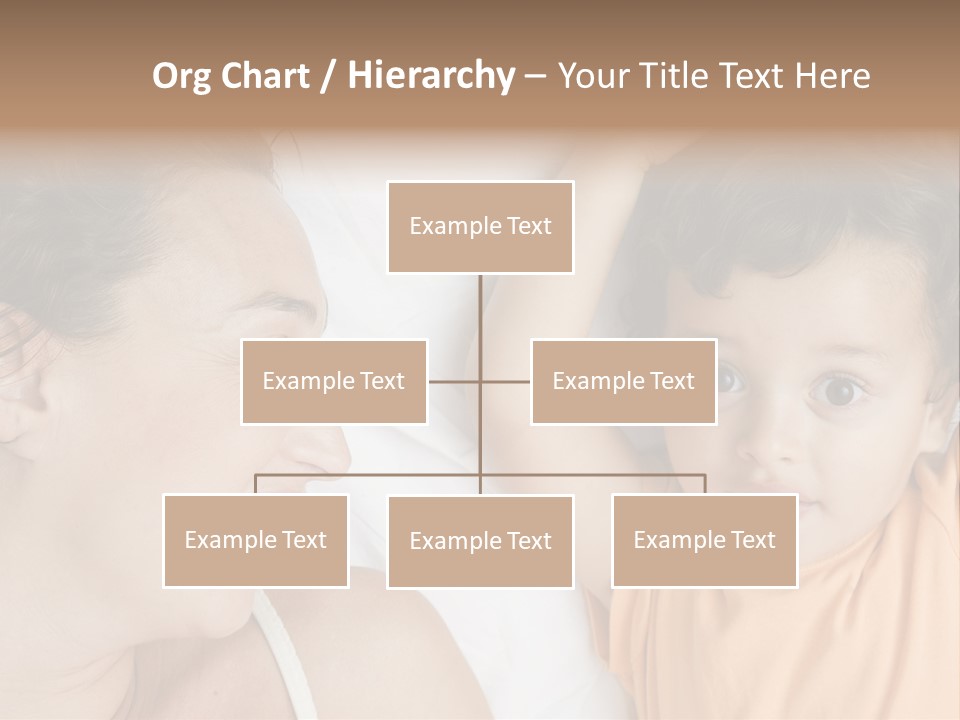 Org Chart / Hierarchy – Your Title Text Here

Example Text

Example Text

Example Text

Example Text

Example Text

Example Text